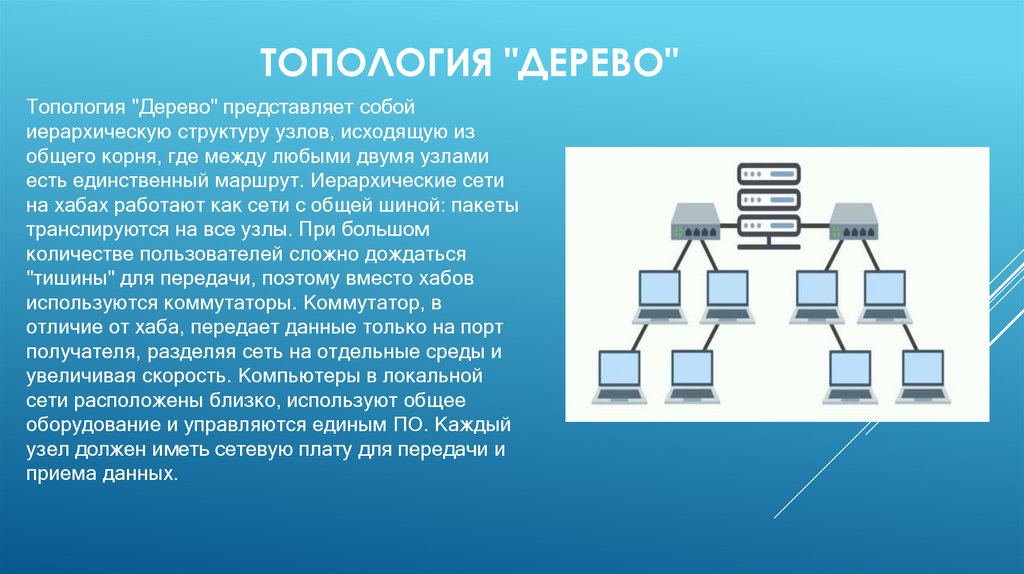 ТОПОЛОГИЯ "ДЕРЕВО"

Топология "Дерево" представляет собой иерархическую структуру узлов, исходящую из общего корня, где между любыми двумя узлами есть единственный маршрут. Иерархические сети на хабах работают как сети с общей шиной: пакеты транслируются на все узлы. При большом количестве пользователей сложно дождаться "тишины" для передачи, поэтому вместо хабов используются коммутаторы. Коммутатор, в отличие от хаба, передает данные только на порт получателя, разделяя сеть на отдельные среды и увеличивая скорость. Компьютеры в локальной сети расположены близко, используют общее оборудование и управляются единым ПО. Каждый узел должен иметь сетевую плату для передачи и приема данных.